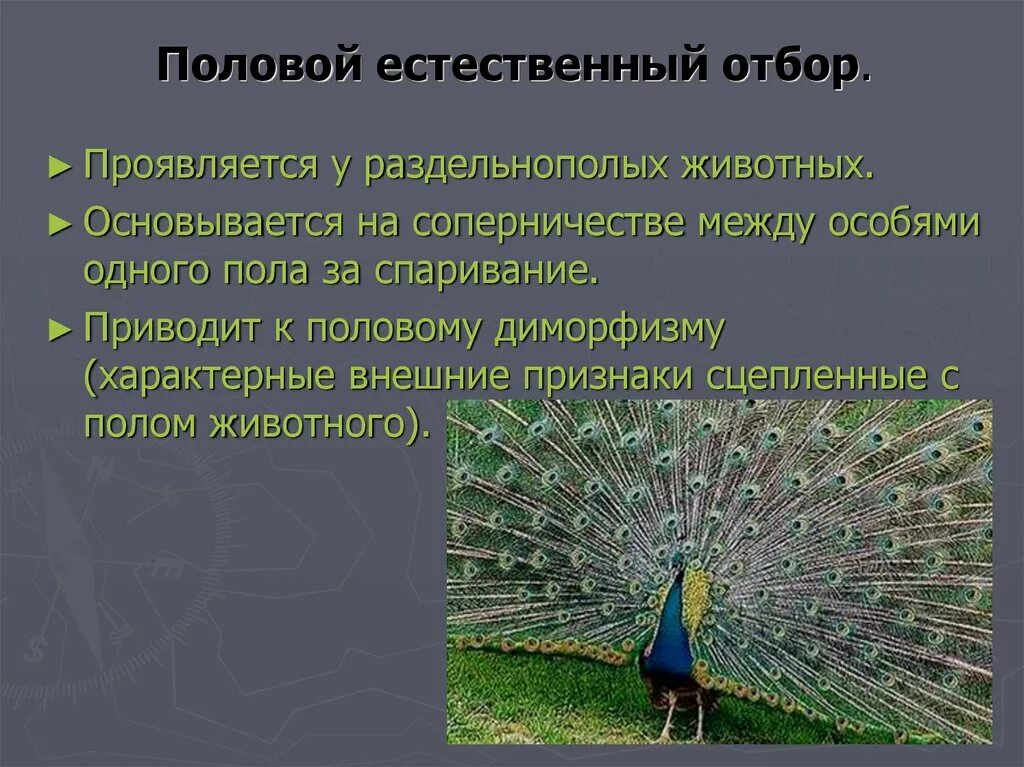 Половой естественный отбор.

► Проявляется у раздельнополых животных.

► Основывается на соперничестве между особями одного пола за спаривание.

► Приводит к половому диморфизму (характерные внешние признаки сцепленные с полом животного).